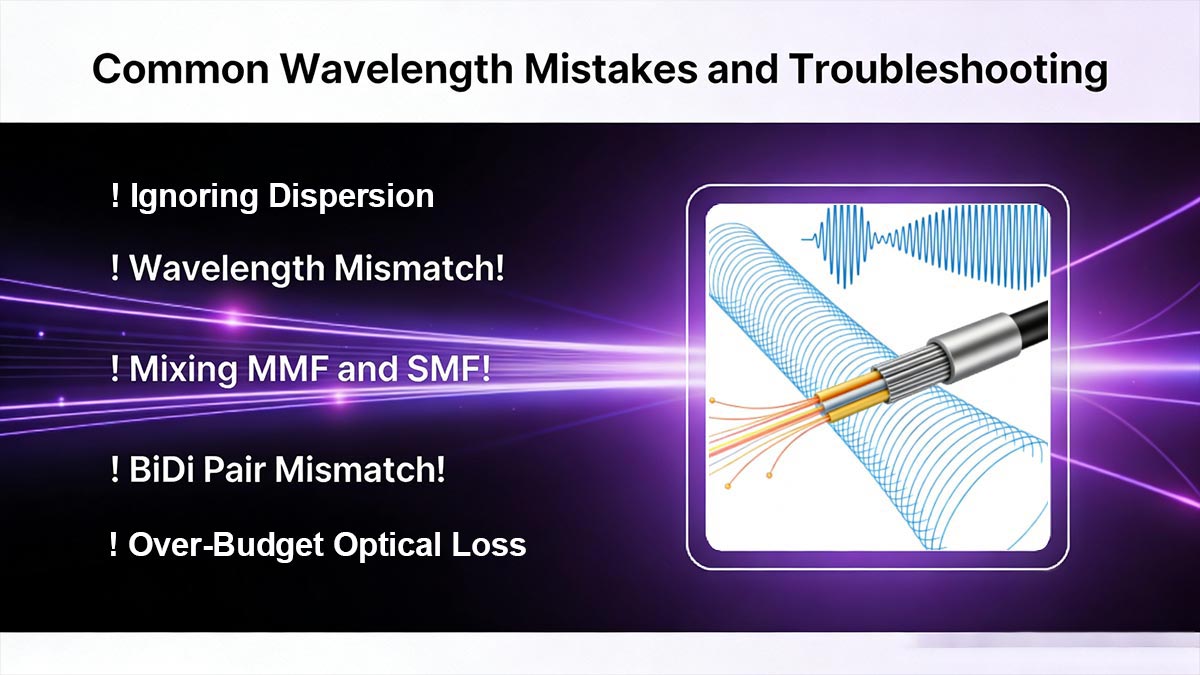 Common Wavelength Mistakes and Troubleshooting

! Ignoring Dispersion

! Wavelength Mismatch!

! Mixing MMF and SMF!

! BiDi Pair Mismatch!

! Over-Budget Optical Loss